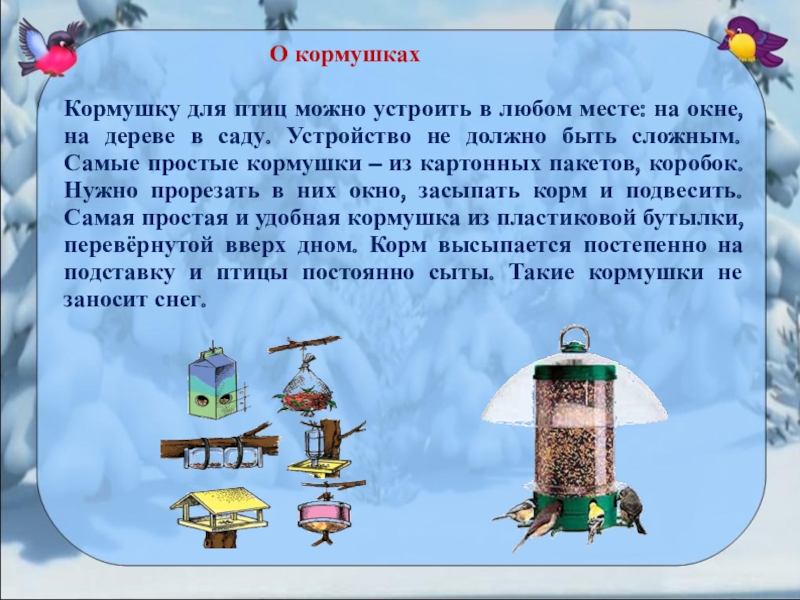 О кормушках

Кормушку для птиц можно устроить в любом месте: на окне, на дереве в саду. Устройство не должно быть сложным. Самые простые кормушки – из картонных пакетов, коробок. Нужно прорезать в них окно, засыпать корм и подвесить. Самая простая и удобная кормушка из пластиковой бутылки, перевёрнутой вверх дном. Корм высыпается постепенно на подставку и птицы постоянно сыты. Такие кормушки не заносит снег.